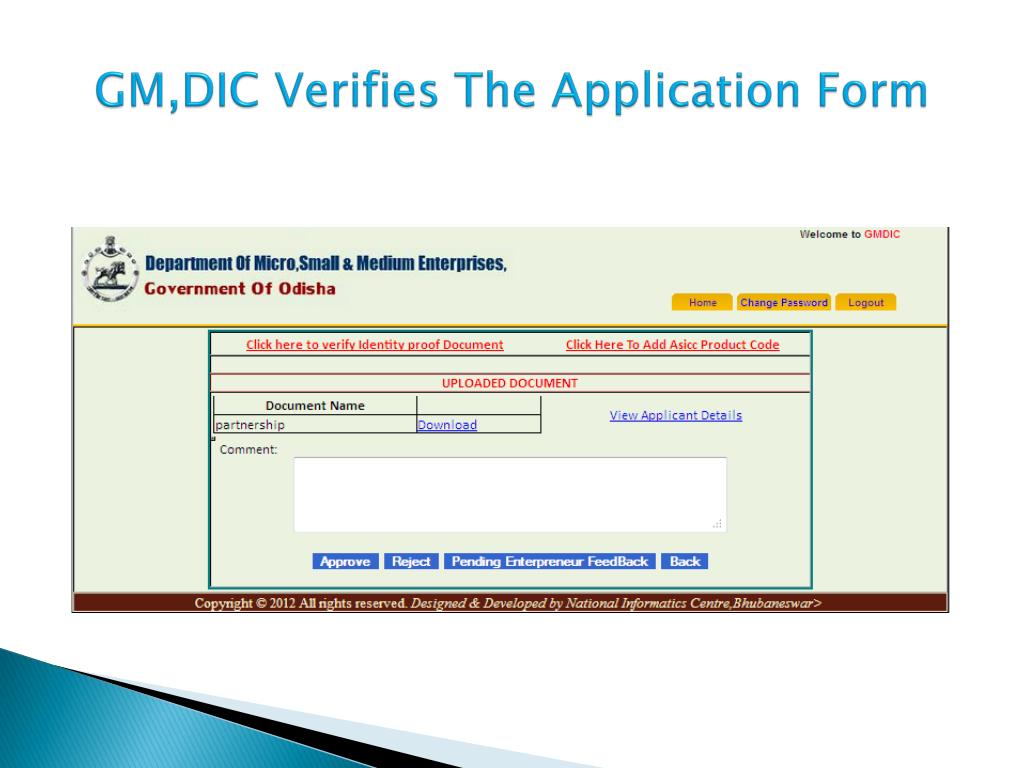 GM,DIC Verifies The Application Form

Welcome to GMDIC

Department Of Micro,Small & Medium Enterprises,
Government Of Odisha

Home Change Password Logout

Click here to verify Identity proof Document Click Here To Add Asicc Product Code

UPLOADED DOCUMENT

| Document Name | |
|---|---|
| partnership | Download |

View Applicant Details

Comment:

Approve Reject Pending Enterpreneur FeedBack Back

Copyright © 2012 All rights reserved. Designed & Developed by National Informatics Centre,Bhubaneswar>